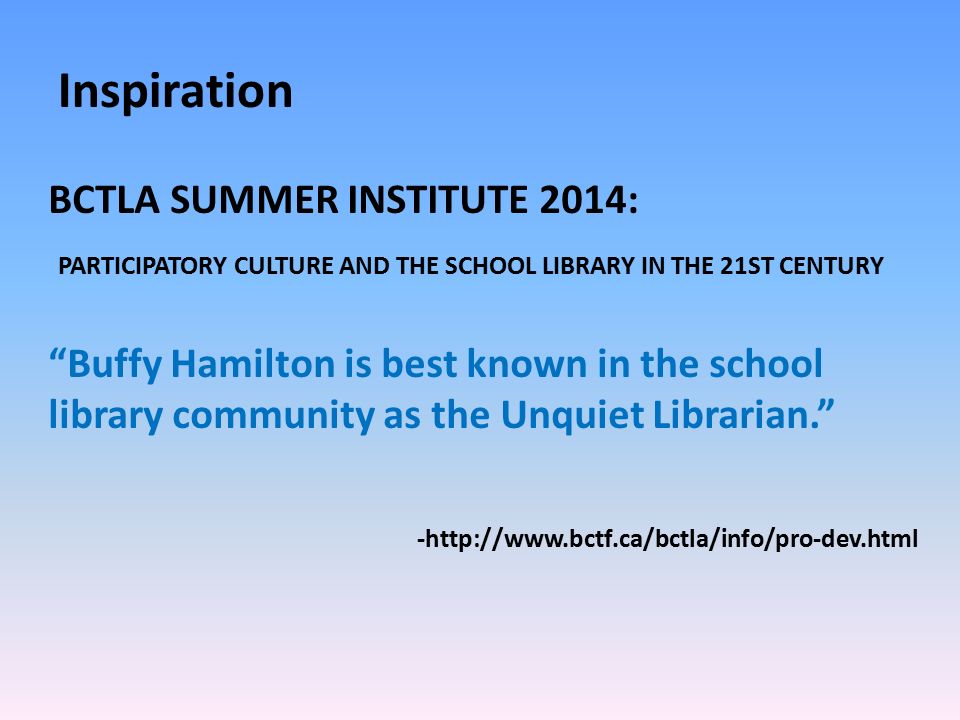 Inspiration

BCTLA SUMMER INSTITUTE 2014:

PARTICIPATORY CULTURE AND THE SCHOOL LIBRARY IN THE 21ST CENTURY

“Buffy Hamilton is best known in the school library community as the Unquiet Librarian.”

-http://www.bctf.ca/bctla/info/pro-dev.html